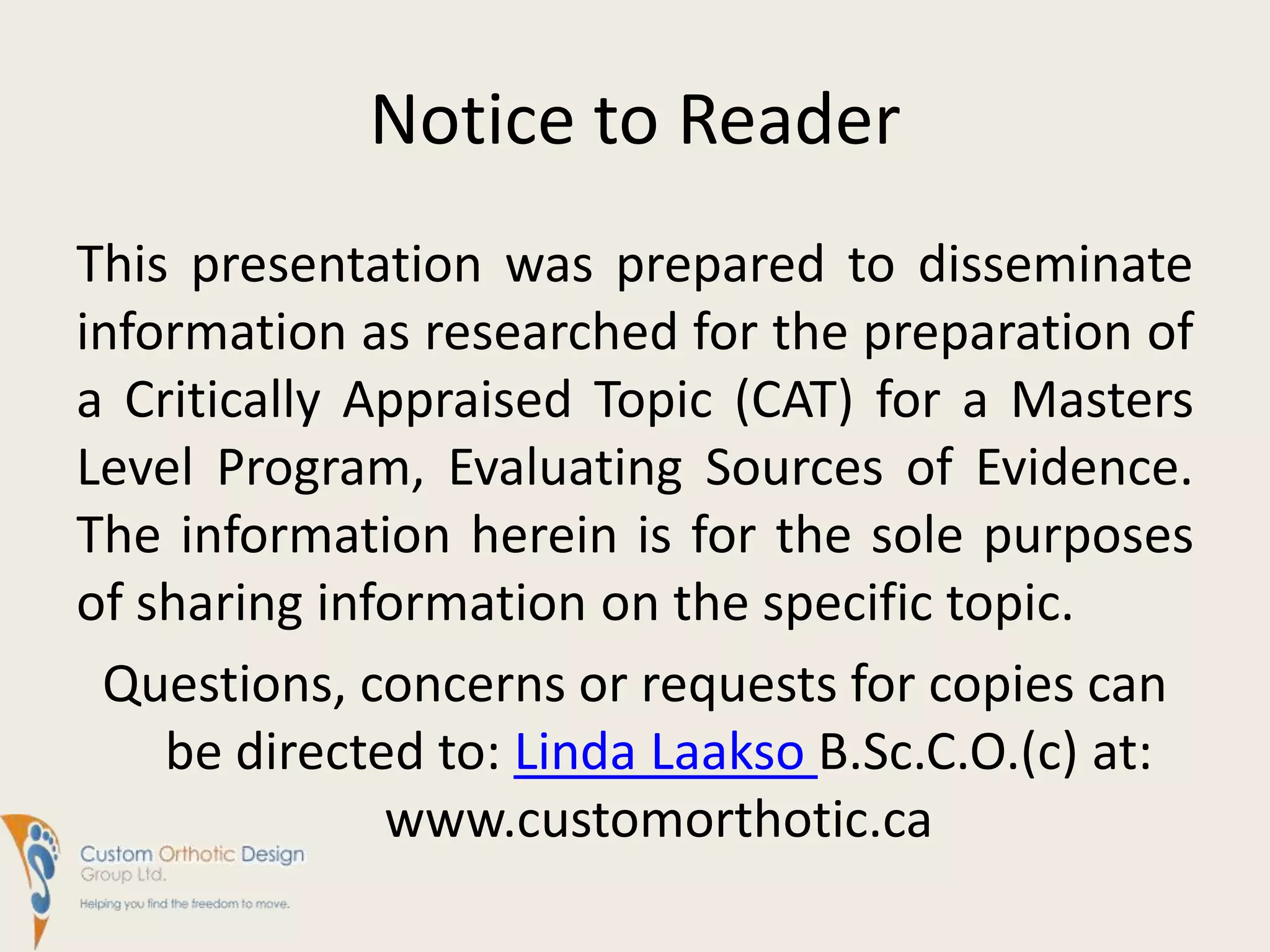 Notice to Reader

This presentation was prepared to disseminate information as researched for the preparation of a Critically Appraised Topic (CAT) for a Masters Level Program, Evaluating Sources of Evidence. The information herein is for the sole purposes of sharing information on the specific topic.

Questions, concerns or requests for copies can be directed to: Linda Laakso B.Sc.C.O.(c) at: www.customorthotic.ca

Custom Orthotic Design Group Ltd.
Helping you find the freedom to move.